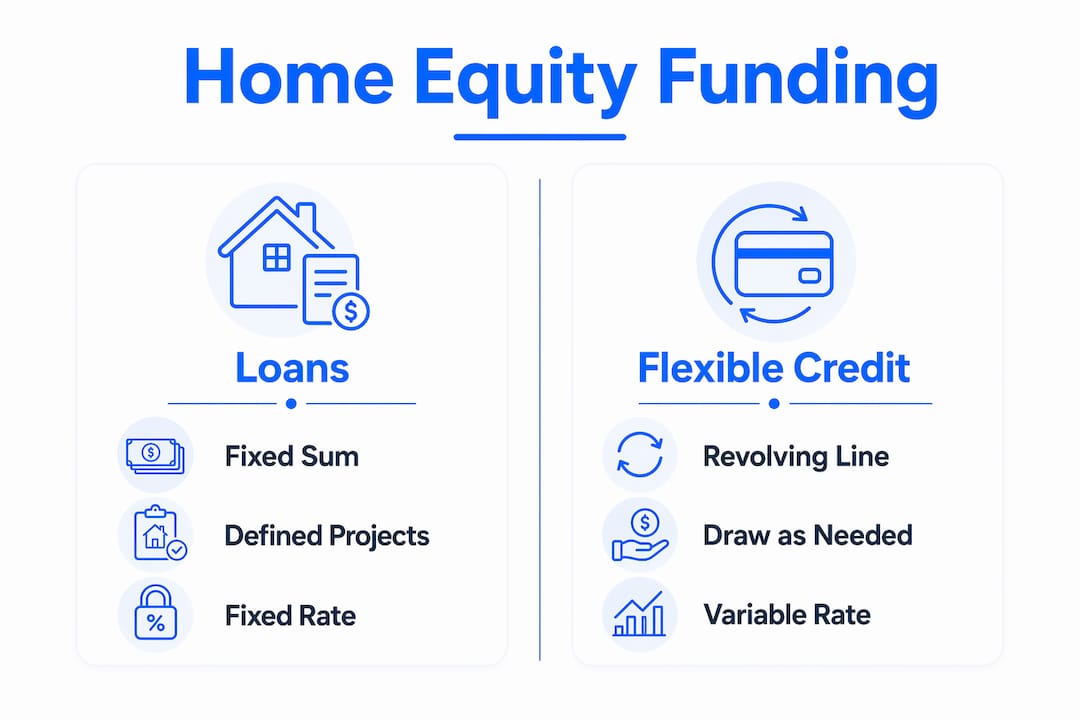 Home Equity Funding

Loans

Fixed Sum

Defined Projects

Fixed Rate

Flexible Credit

Revolving Line

Draw as Needed

Variable Rate